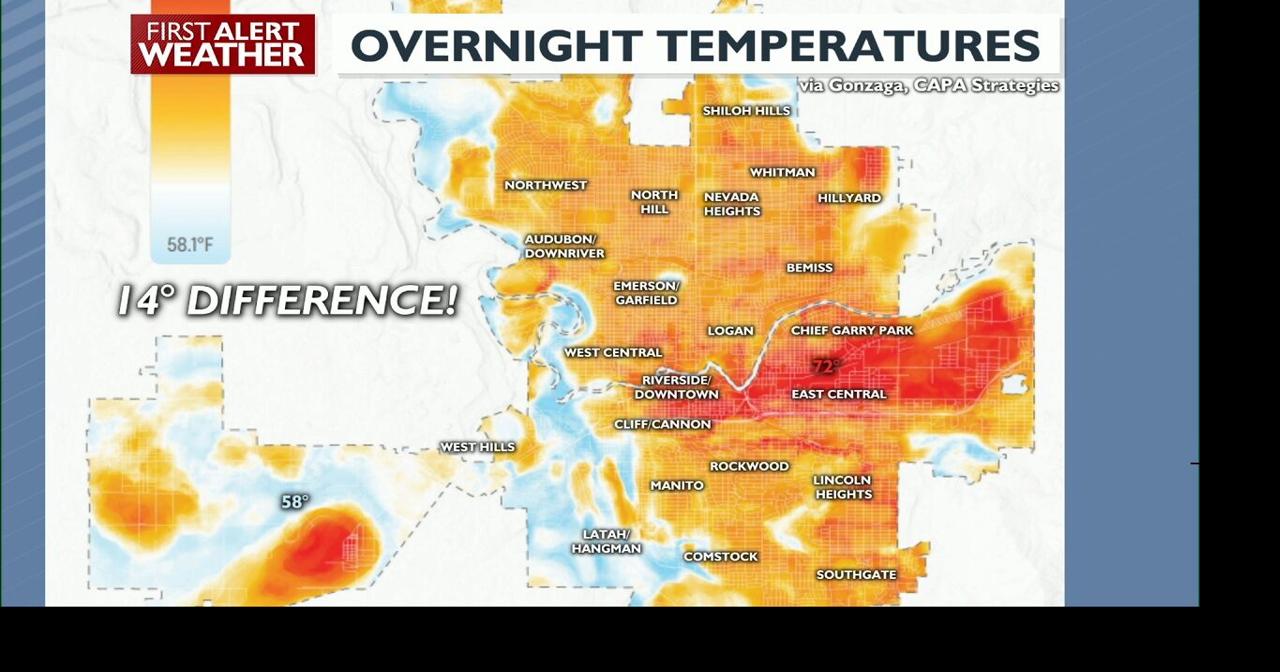 FIRST ALERT WEATHER

OVERNIGHT TEMPERATURES

via Gonzaga, CAPA Strategies

58.1°F

14° DIFFERENCE!

SHILOH HILLS

WHITMAN

NORTHWEST

NORTH HILL

NEVADA HEIGHTS

HILLYARD

AUDUBON/ DOWNRIVER

BEMISS

EMERSON/ GARFIELD

LOGAN

CHIEF GARRY PARK

WEST CENTRAL

72°

RIVERSIDE/ DOWNTOWN

EAST CENTRAL

CLIFF/CANNON

WEST HILLS

ROCKWOOD

MANITO

LINCOLN HEIGHTS

58°

LATAH/ HANGMAN

COMSTOCK

SOUTHGATE